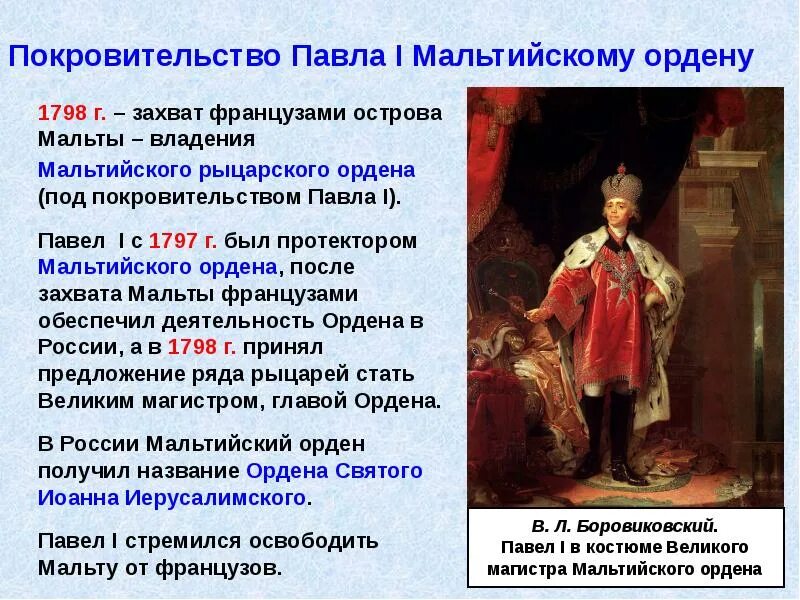 Покровительство Павла I Мальтийскому ордену

1798 г. – захват французами острова Мальты – владения Мальтийского рыцарского ордена (под покровительством Павла I).

Павел I с 1797 г. был протектором Мальтийского ордена, после захвата Мальты французами обеспечил деятельность Ордена в России, а в 1798 г. принял предложение ряда рыцарей стать Великим магистром, главой Ордена.

В России Мальтийский орден получил название Ордена Святого Иоанна Иерусалимского.

Павел I стремился освободить Мальту от французов.

В. Л. Боровиковский.
Павел I в костюме Великого магистра Мальтийского ордена